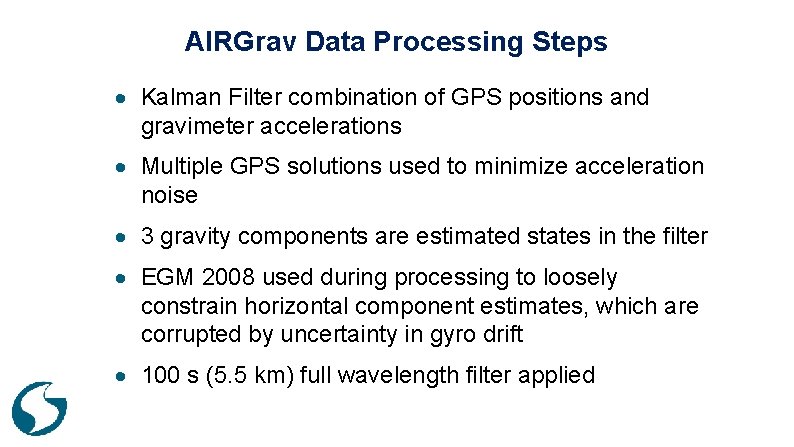 AIRGrav Data Processing Steps

• Kalman Filter combination of GPS positions and gravimeter accelerations

• Multiple GPS solutions used to minimize acceleration noise

• 3 gravity components are estimated states in the filter

• EGM 2008 used during processing to loosely constrain horizontal component estimates, which are corrupted by uncertainty in gyro drift

• 100 s (5.5 km) full wavelength filter applied